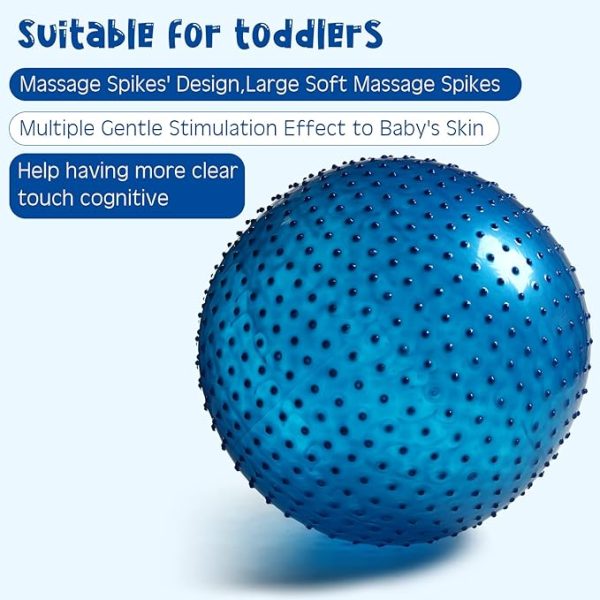 Suitable for toddlers

Massage Spikes' Design,Large Soft Massage Spikes

Multiple Gentle Stimulation Effect to Baby's Skin

Help having more clear touch cognitive